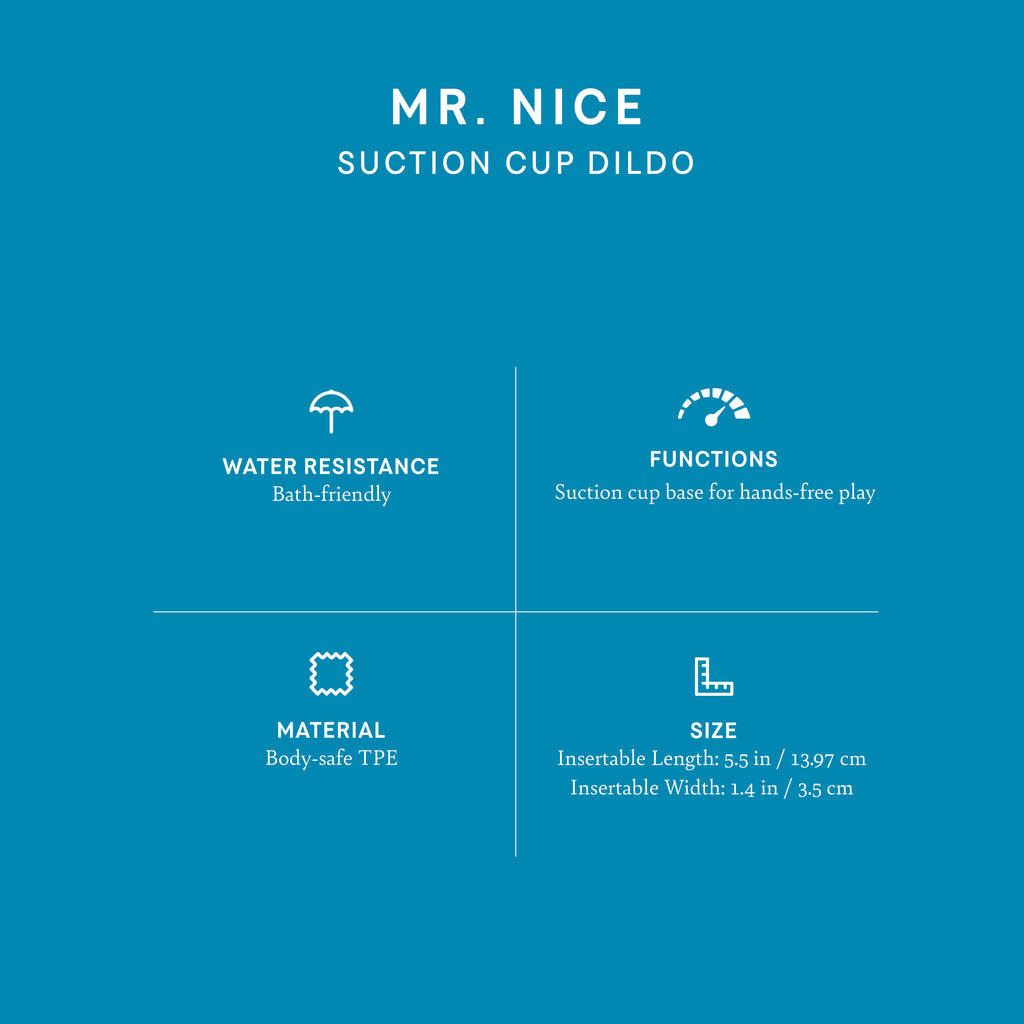 MR. NICE
SUCTION CUP DILDO

WATER RESISTANCE
Bath-friendly

FUNCTIONS
Suction cup base for hands-free play

MATERIAL
Body-safe TPE

SIZE
Insertable Length: 5.5 in / 13.97 cm
Insertable Width: 1.4 in / 3.5 cm